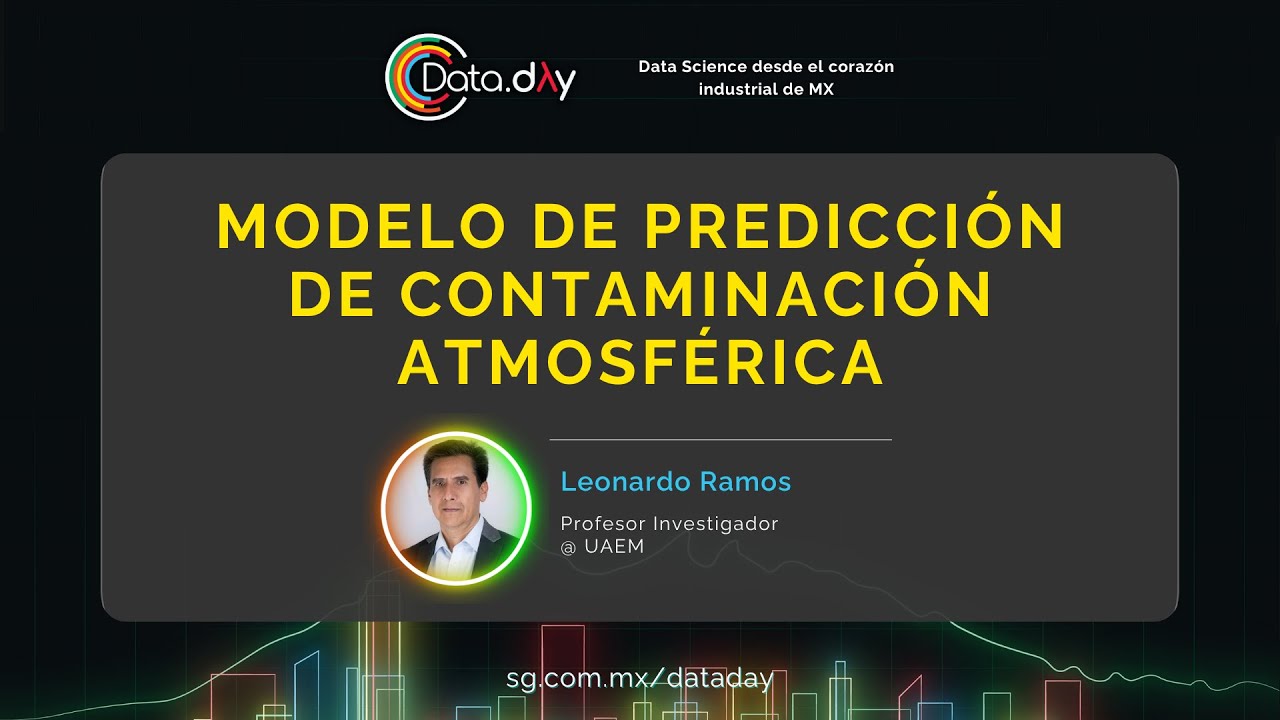 Data.dAy

Data Science desde el corazón industrial de MX

MODELO DE PREDICCIÓN DE CONTAMINACIÓN ATMOSFÉRICA

Leonardo Ramos

Profesor Investigador
@ UAEM

sg.com.mx/dataday